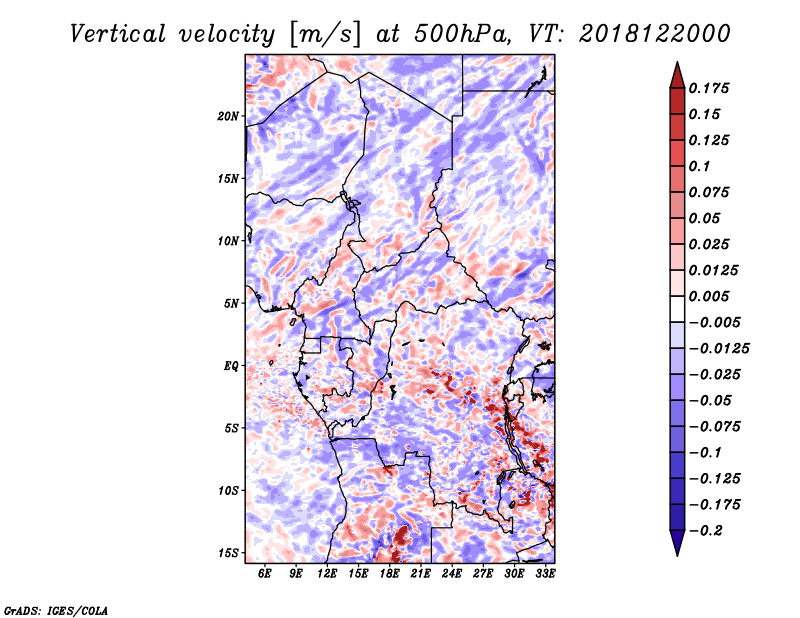 Vertical velocity [m/s] at 500hPa, VT: 2018122000

20N
15N
10N
5N
EQ
5S
10S
15S

6E 9E 12E 15E 18E 21E 24E 27E 30E 33E

0.175
0.15
0.125
0.1
0.075
0.05
0.025
0.0125
0.005
-0.005
-0.0125
-0.025
-0.05
-0.075
-0.1
-0.125
-0.175
-0.2

GrADS: IGES/COLA